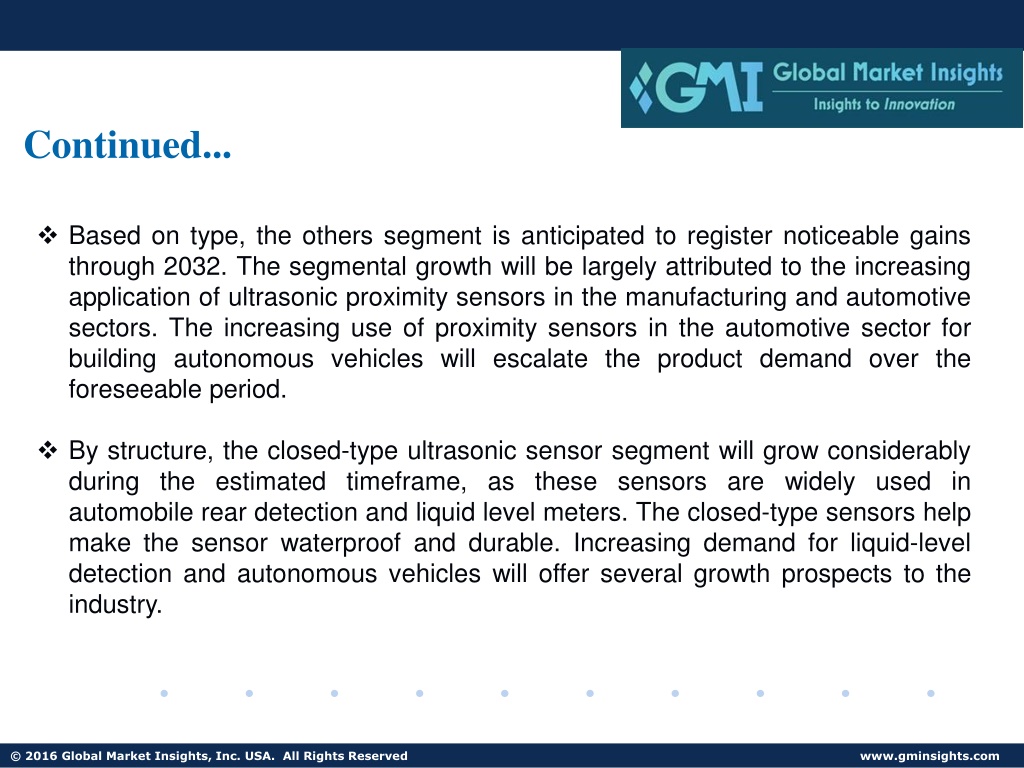 GMI Global Market Insights
Insights to Innovation

Continued...

❖ Based on type, the others segment is anticipated to register noticeable gains through 2032. The segmental growth will be largely attributed to the increasing application of ultrasonic proximity sensors in the manufacturing and automotive sectors. The increasing use of proximity sensors in the automotive sector for building autonomous vehicles will escalate the product demand over the foreseeable period.

❖ By structure, the closed-type ultrasonic sensor segment will grow considerably during the estimated timeframe, as these sensors are widely used in automobile rear detection and liquid level meters. The closed-type sensors help make the sensor waterproof and durable. Increasing demand for liquid-level detection and autonomous vehicles will offer several growth prospects to the industry.

© 2016 Global Market Insights, Inc. USA. All Rights Reserved

www.gminsights.com